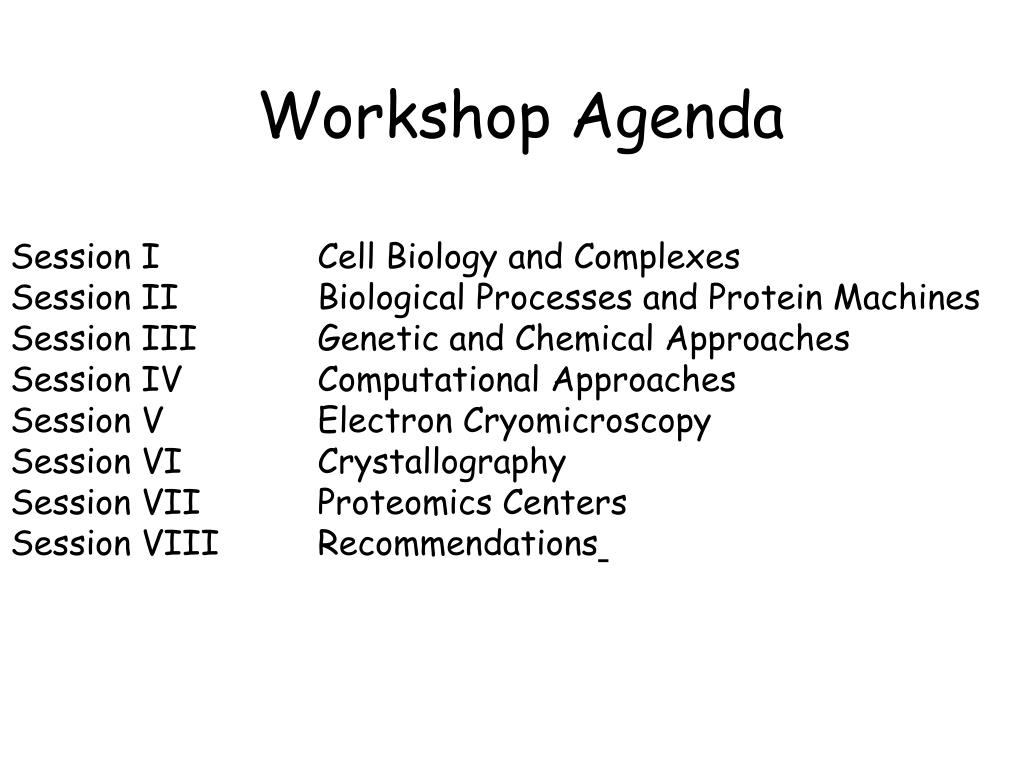 Workshop Agenda

Session I Cell Biology and Complexes
Session II Biological Processes and Protein Machines
Session III Genetic and Chemical Approaches
Session IV Computational Approaches
Session V Electron Cryomicroscopy
Session VI Crystallography
Session VII Proteomics Centers
Session VIII Recommendations